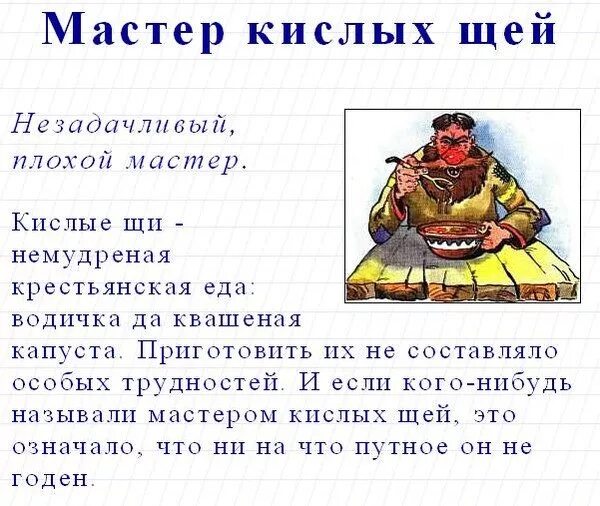 Мастер кислых щей

Незадачливый, плохой мастер.

Кислые щи - немудреная крестьянская еда: водичка да квашеная капуста. Приготовить их не составляло особых трудностей. И если кого-нибудь называли мастером кислых щей, это означало, что ни на что путное он не годен.